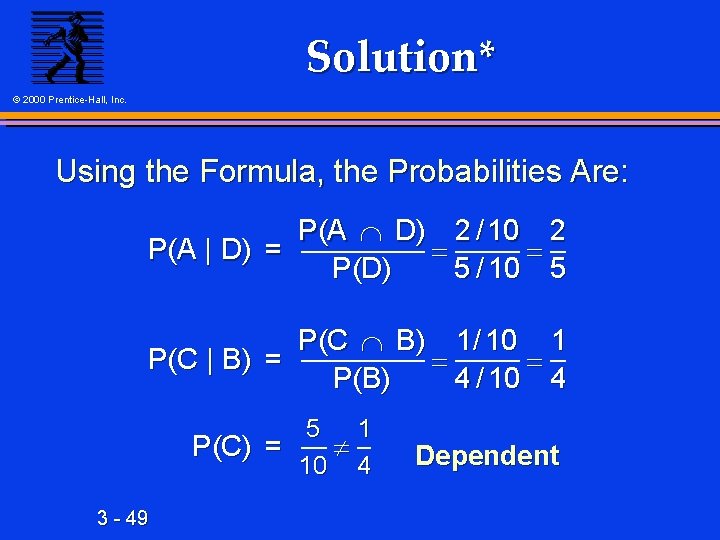 © 2000 Prentice-Hall, Inc.

Solution*

Using the Formula, the Probabilities Are:

$P(A \mid D) = \frac{P(A \cap D)}{P(D)} = \frac{2/10}{5/10} = \frac{2}{5}$

$P(C \mid B) = \frac{P(C \cap B)}{P(B)} = \frac{1/10}{4/10} = \frac{1}{4}$

$P(C) = \frac{5}{10} \neq \frac{1}{4}$ Dependent

3 - 49